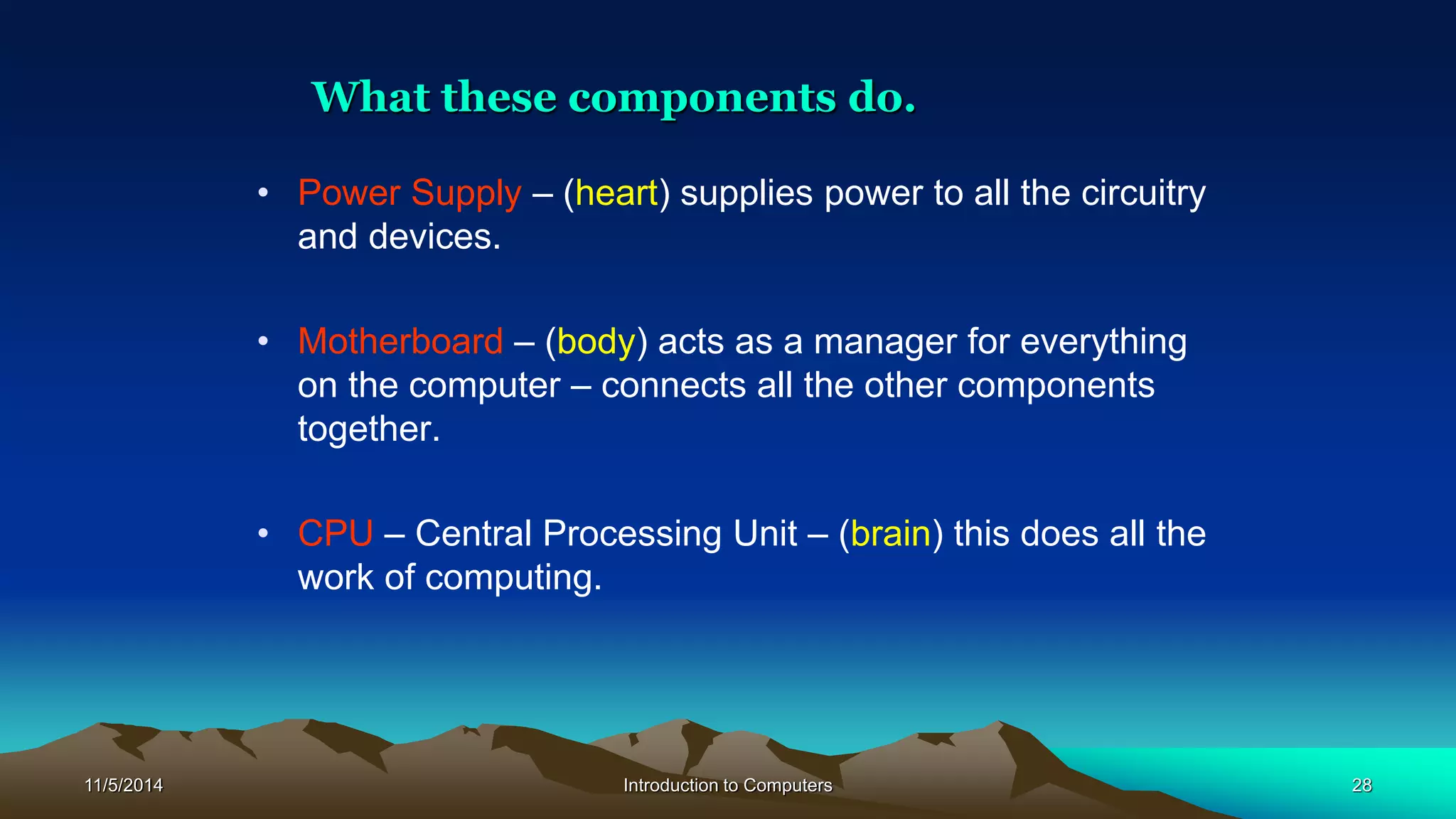 What these components do.

• Power Supply – (heart) supplies power to all the circuitry and devices.

• Motherboard – (body) acts as a manager for everything on the computer – connects all the other components together.

• CPU – Central Processing Unit – (brain) this does all the work of computing.

11/5/2014

Introduction to Computers

28